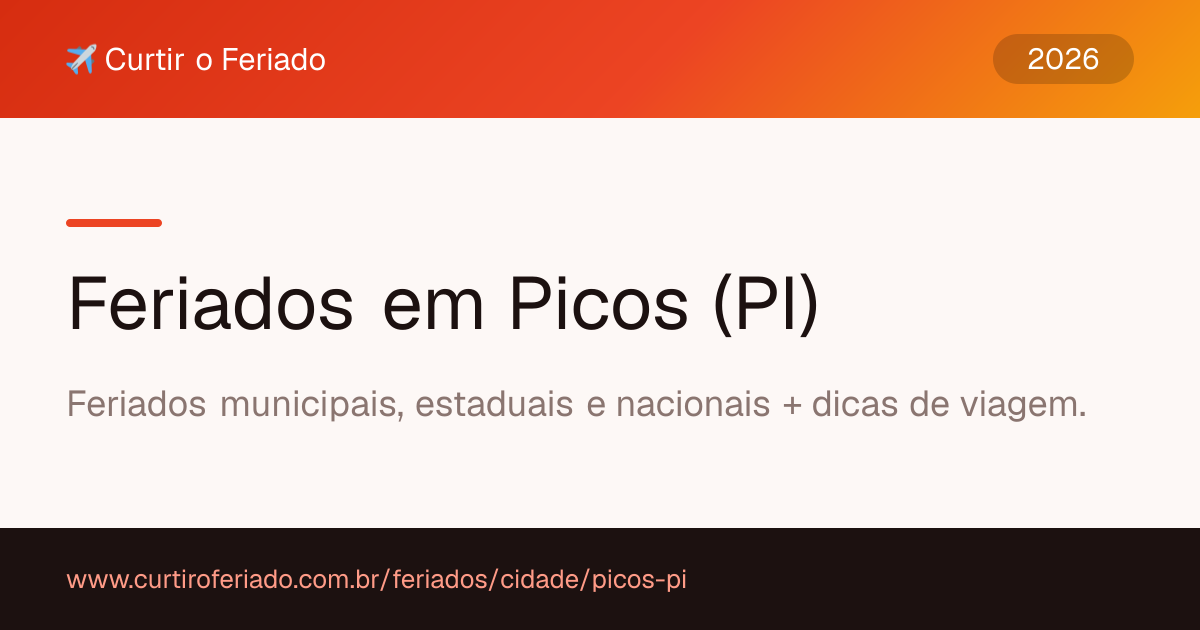 ✈️ Curtir o Feriado

2026

Feriados em Picos (PI)

Feriados municipais, estaduais e nacionais + dicas de viagem.

www.curtiroferiado.com.br/feriados/cidade/picos-pi